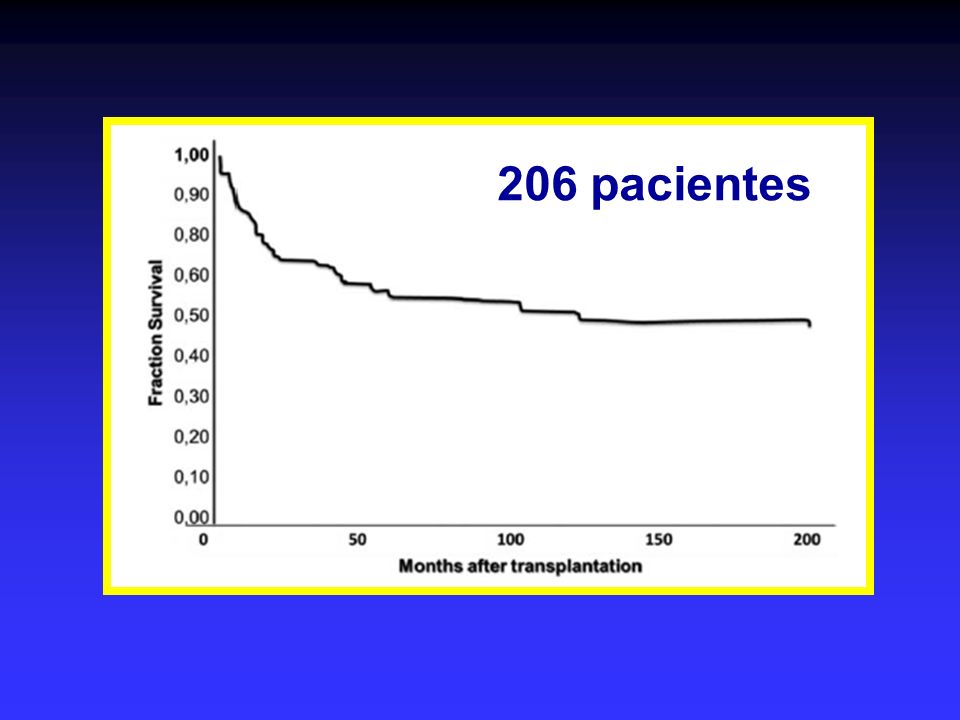 206 pacientes

Fraction Survival

1,00
0,90
0,80
0,60
0,50
0,40
0,30
0,20
0,10
0,00

0
50
100
150
200

Months after transplantation